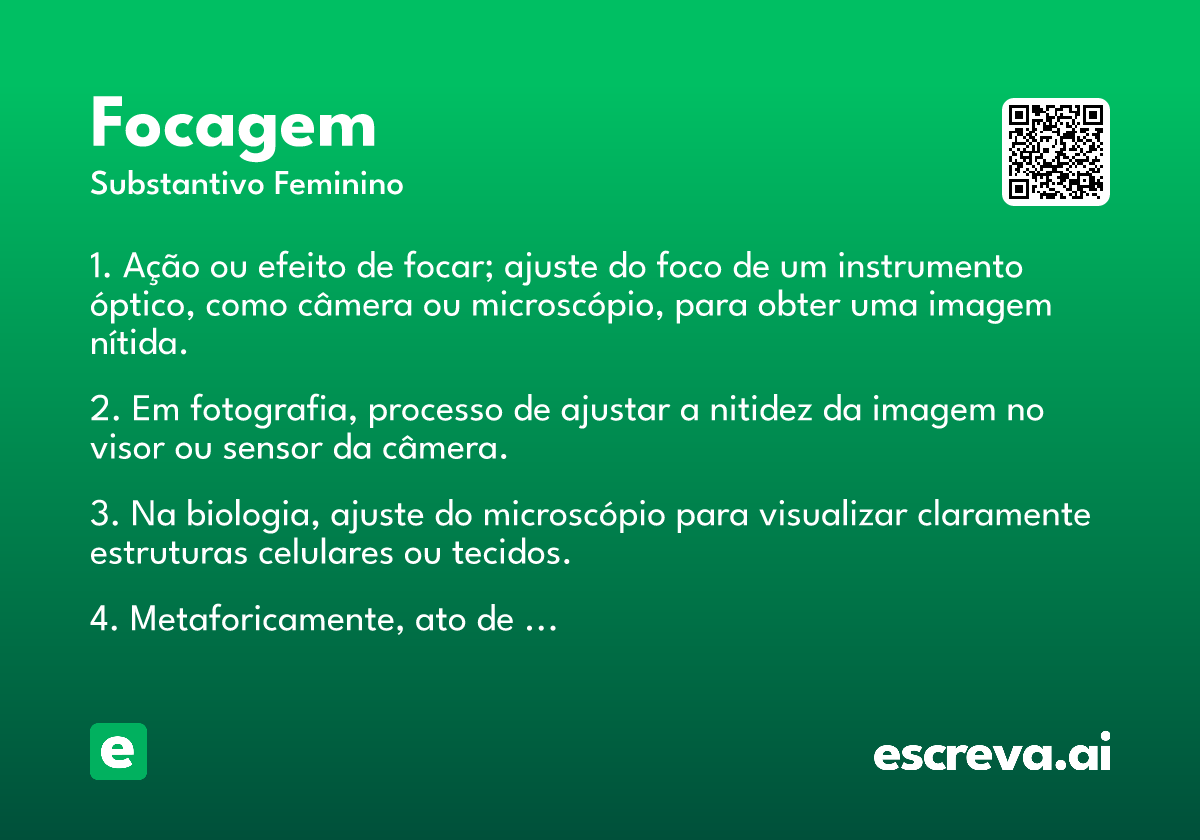 Focagem
Substantivo Feminino

1. Ação ou efeito de focar; ajuste do foco de um instrumento óptico, como câmera ou microscópio, para obter uma imagem nítida.

2. Em fotografia, processo de ajustar a nitidez da imagem no visor ou sensor da câmera.

3. Na biologia, ajuste do microscópio para visualizar claramente estruturas celulares ou tecidos.

4. Metaforicamente, ato de ...

e

escreva.ai